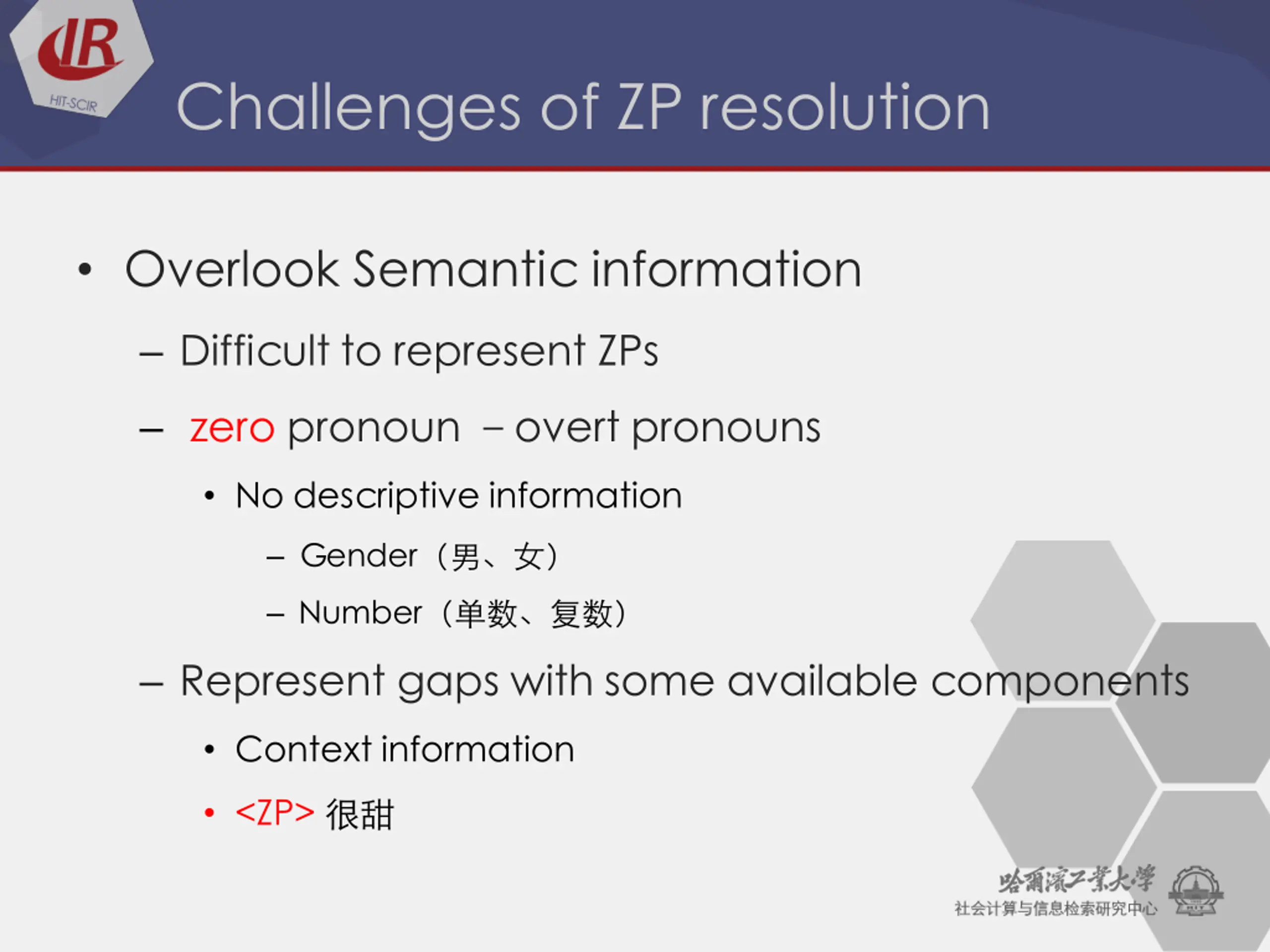 IR
HIT-SCIR

Challenges of ZP resolution

• Overlook Semantic information

– Difficult to represent ZPs

– zero pronoun – overt pronouns

• No descriptive information

– Gender（男、女）

– Number（单数、复数）

– Represent gaps with some available components

• Context information

• <ZP> 很甜

哈爾濱工業大學
社会计算与信息检索研究中心